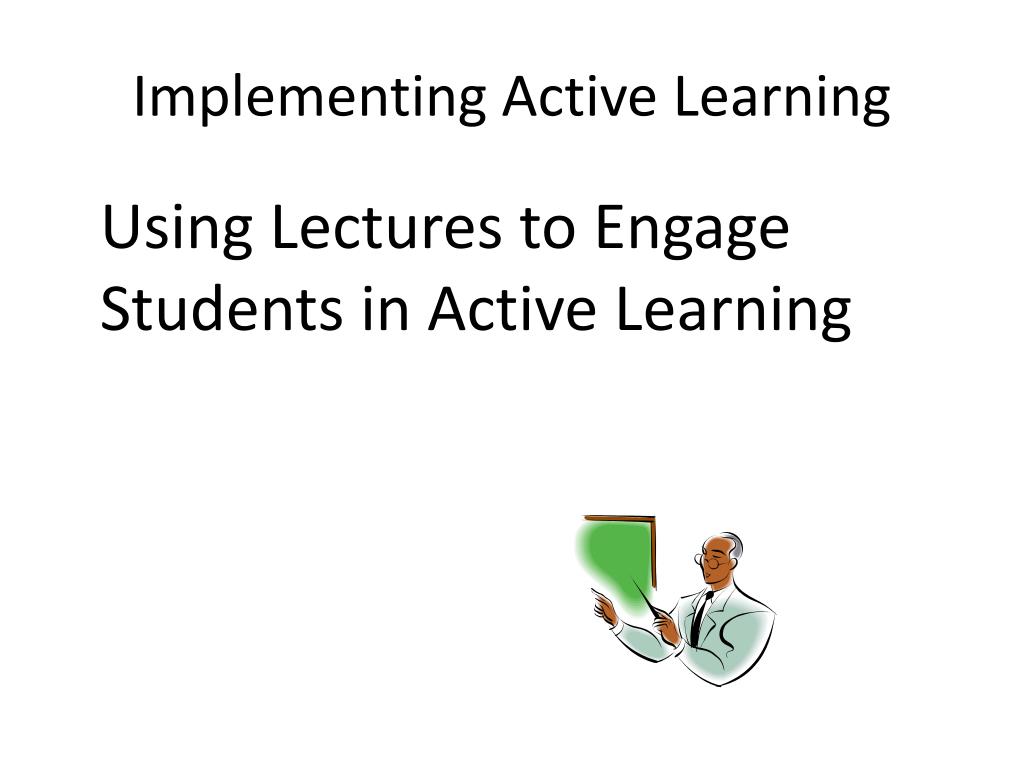 Implementing Active Learning

Using Lectures to Engage Students in Active Learning